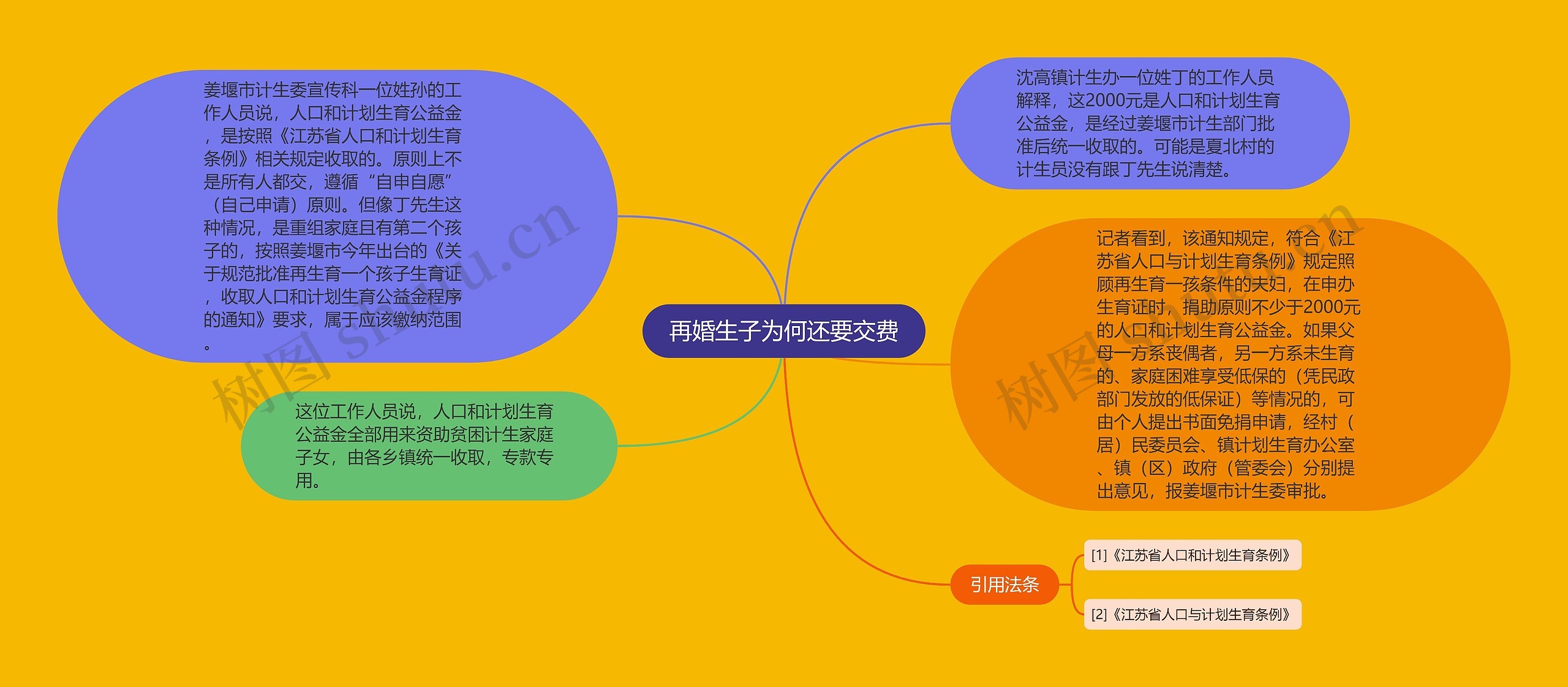 再婚生子为何还要交费

姜堰市计生委宣传科一位姓孙的工作人员说，人口和计划生育公益金，是按照《江苏省人口和计划生育条例》相关规定收取的。原则上不是所有人都交，遵循“自申自愿”（自己申请）原则。但像丁先生这种情况，是重组家庭且有第二个孩子的，按照姜堰市今年出台的《关于规范批准再生育一个孩子生育证，收取人口和计划生育公益金程序的通知》要求，属于应该缴纳范围。

这位工作人员说，人口和计划生育公益金全部用来资助贫困计生家庭子女，由各乡镇统一收取，专款专用。

沈高镇计生办一位姓丁的工作人员解释，这2000元是人口和计划生育公益金，是经过姜堰市计生部门批准后统一收取的。可能是夏北村的计生员没有跟丁先生说清楚。

记者看到，该通知规定，符合《江苏省人口与计划生育条例》规定照顾再生育一孩条件的夫妇，在申办生育证时，捐助原则不少于2000元的人口和计划生育公益金。如果父母一方系丧偶者，另一方系未生育的、家庭困难享受低保的（凭民政部门发放的低保证）等情况的，可由个人提出书面免捐申请，经村（居）民委员会、镇计划生育办公室、镇（区）政府（管委会）分别提出意见，报姜堰市计生委审批。

引用法条

[1]《江苏省人口和计划生育条例》

[2]《江苏省人口与计划生育条例》

树图 shutu.cn

树图 shutu.cn